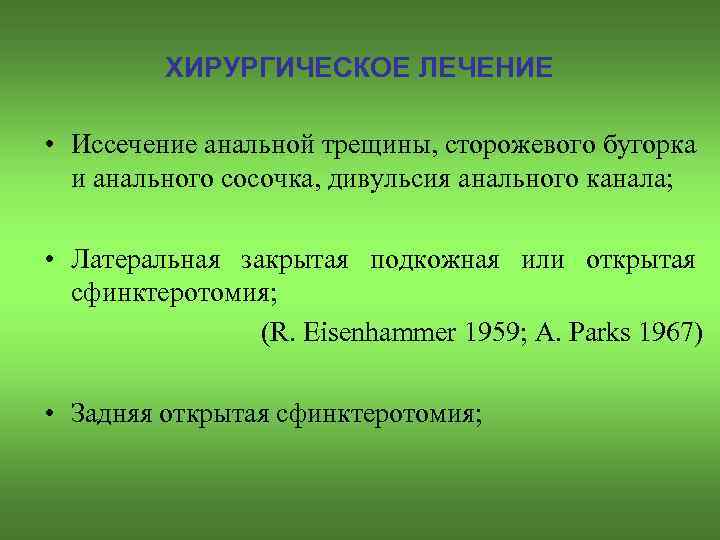 ХИРУРГИЧЕСКОЕ ЛЕЧЕНИЕ

• Иссечение анальной трещины, сторожевого бугорка и анального сосочка, дивульсия анального канала;

• Латеральная закрытая подкожная или открытая сфинктеротомия;
(R. Eisenhammer 1959; A. Parks 1967)

• Задняя открытая сфинктеротомия;